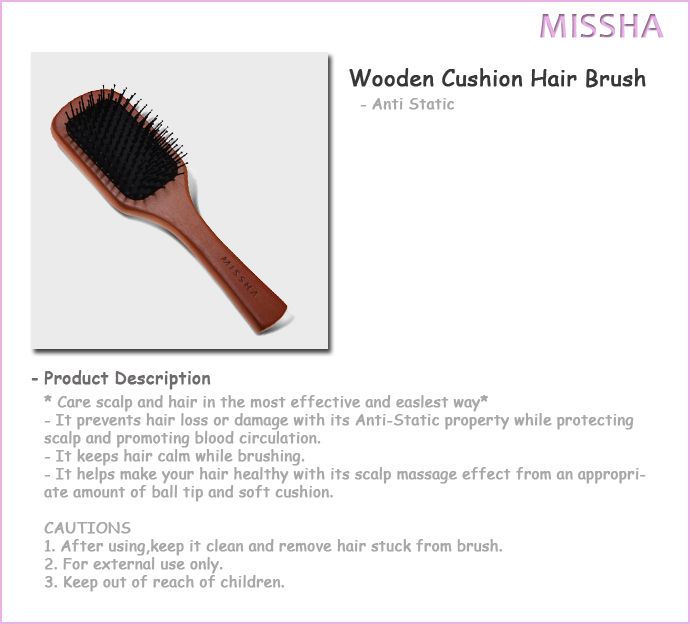 MISSHA

MISSHA

Wooden Cushion Hair Brush
- Anti Static

- Product Description
* Care scalp and hair in the most effective and easiest way*
- It prevents hair loss or damage with its Anti-Static property while protecting scalp and promoting blood circulation.
- It keeps hair calm while brushing.
- It helps make your hair healthy with its scalp massage effect from an appropriate amount of ball tip and soft cushion.

CAUTIONS
1. After using,keep it clean and remove hair stuck from brush.
2. For external use only.
3. Keep out of reach of children.